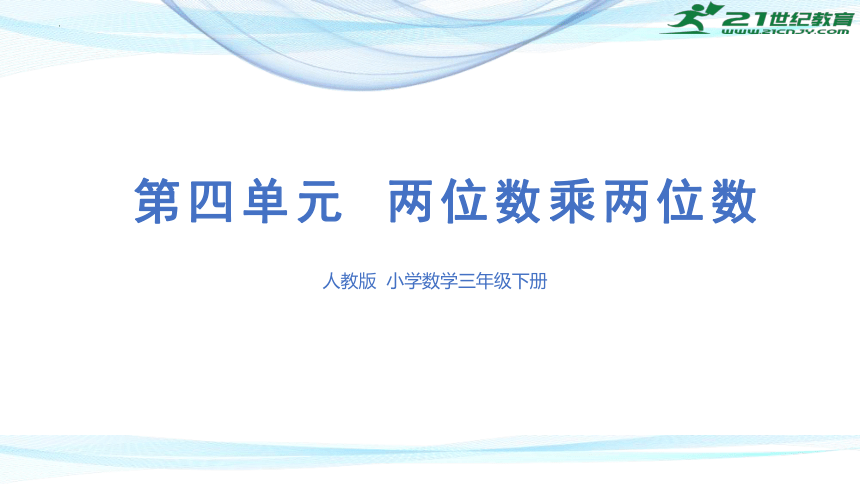 21世纪教育
www.21cnjy.com

第四单元 两位数乘两位数

人教版 小学数学三年级下册